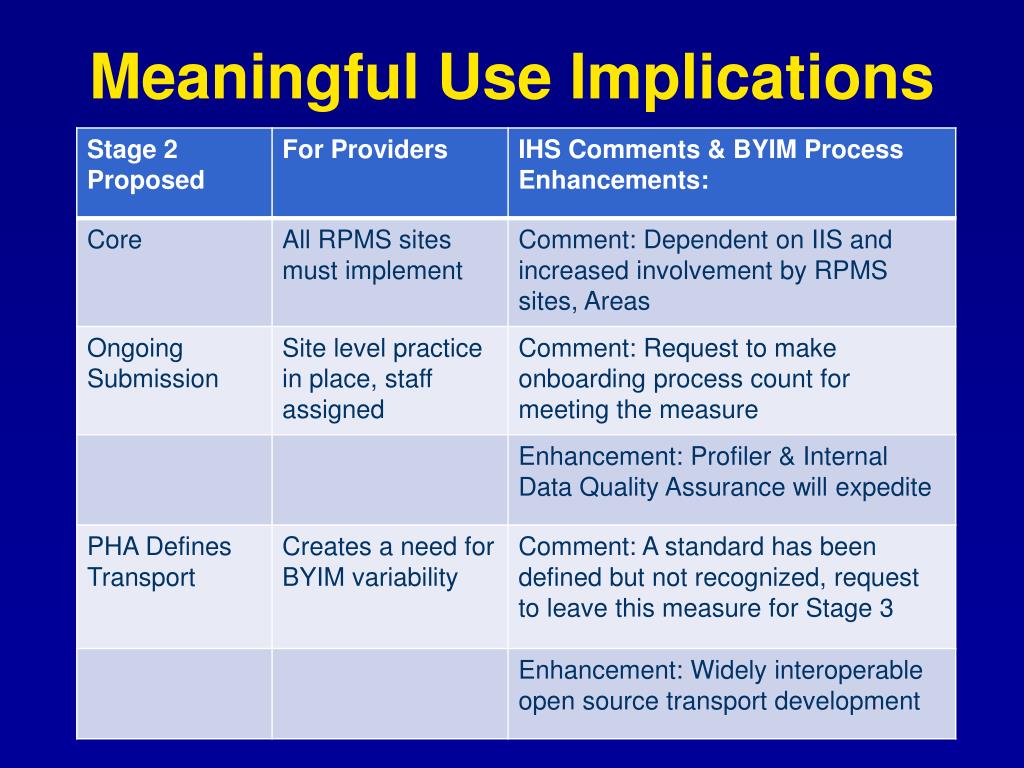 Meaningful Use Implications

| Stage 2 Proposed | For Providers | IHS Comments & BYIM Process Enhancements: |
|---|---|---|
| Core | All RPMS sites must implement | Comment: Dependent on IIS and increased involvement by RPMS sites, Areas |
| Ongoing Submission | Site level practice in place, staff assigned | Comment: Request to make onboarding process count for meeting the measure |
| | | Enhancement: Profiler & Internal Data Quality Assurance will expedite |
| PHA Defines Transport | Creates a need for BYIM variability | Comment: A standard has been defined but not recognized, request to leave this measure for Stage 3 |
| | | Enhancement: Widely interoperable open source transport development |